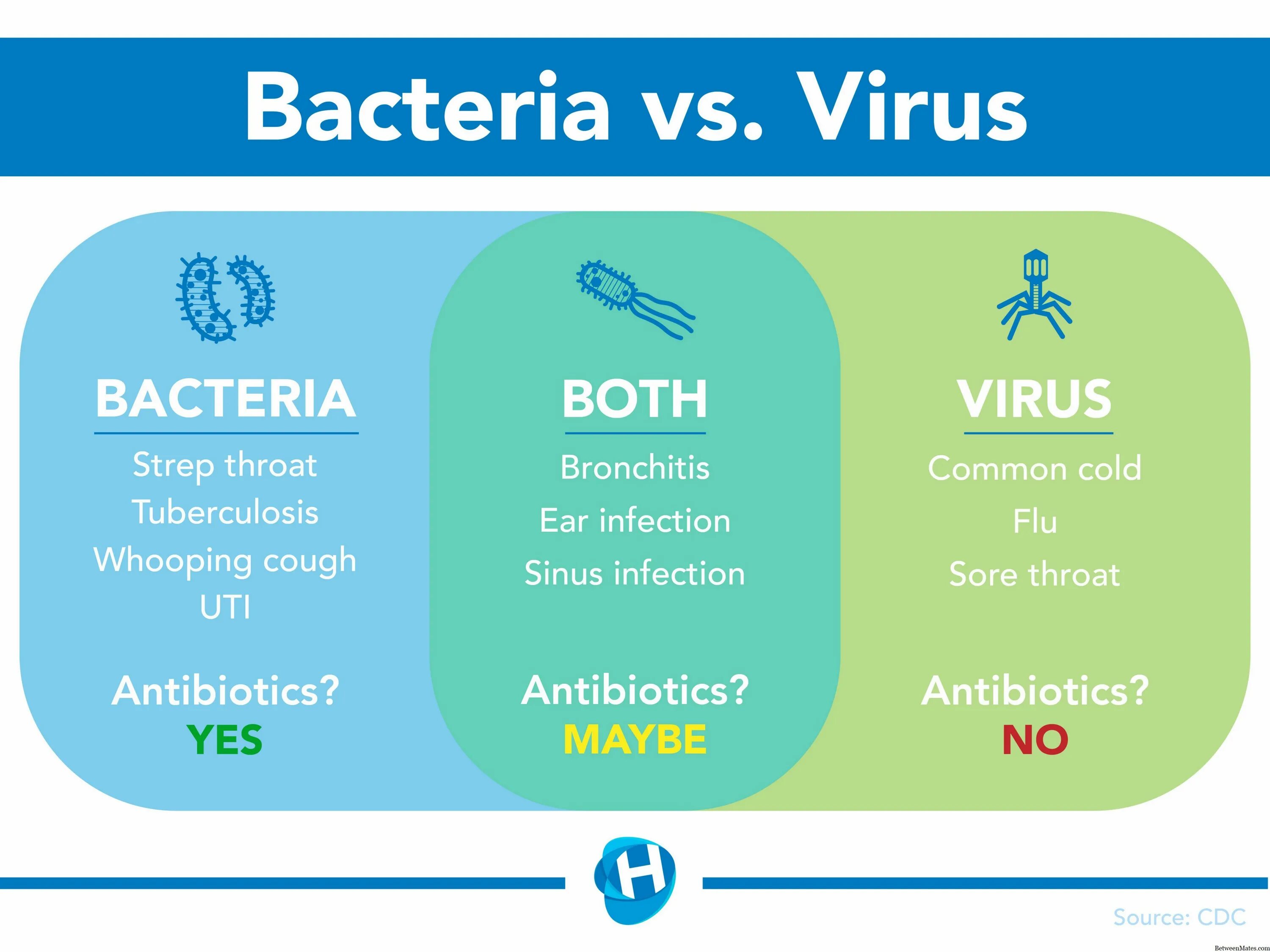 Bacteria vs. Virus

BACTERIA
Strep throat
Tuberculosis
Whooping cough
UTI

Antibiotics?
YES

BOTH
Bronchitis
Ear infection
Sinus infection

Antibiotics?
MAYBE

VIRUS
Common cold
Flu
Sore throat

Antibiotics?
NO

H

Source: CDC

BetweenMates.com